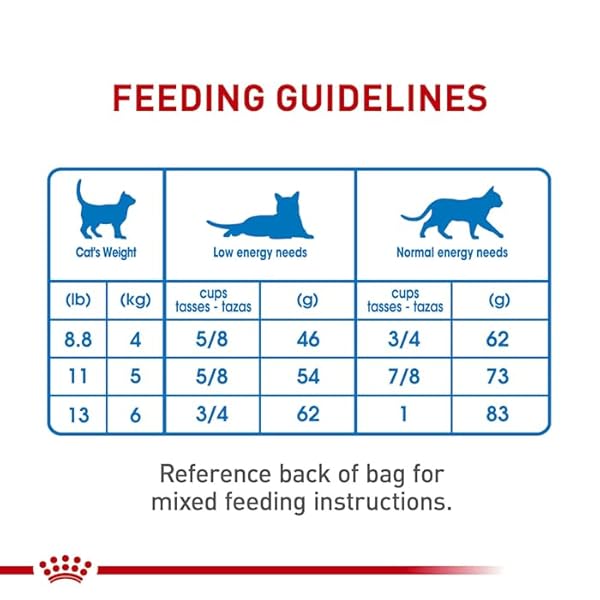 FEEDING GUIDELINES

| Cat's Weight | | Low energy needs | | Normal energy needs | |
|---|---|---|---|---|---|
| (lb) | (kg) | cups tasses - tazas | (g) | cups tasses - tazas | (g) |
| 8.8 | 4 | 5/8 | 46 | 3/4 | 62 |
| 11 | 5 | 5/8 | 54 | 7/8 | 73 |
| 13 | 6 | 3/4 | 62 | 1 | 83 |

Reference back of bag for mixed feeding instructions.